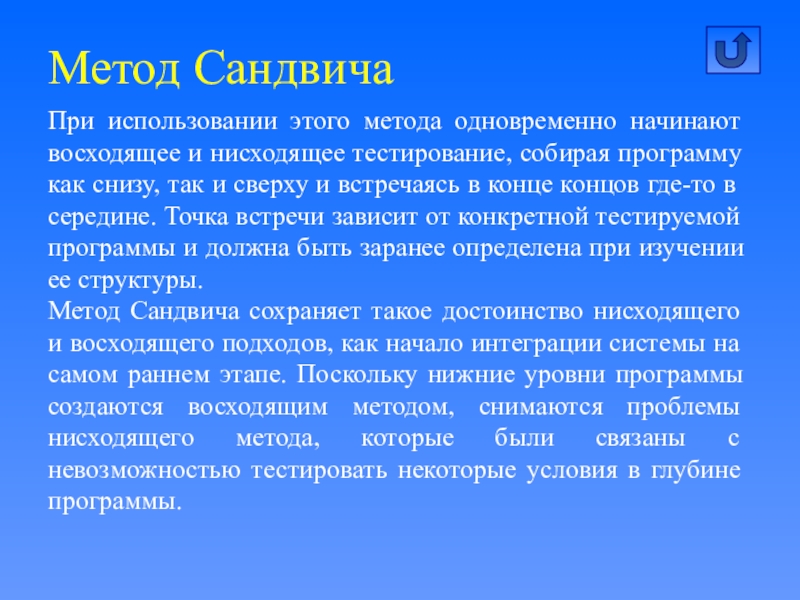 Метод Сандвича

При использовании этого метода одновременно начинают восходящее и нисходящее тестирование, собирая программу как снизу, так и сверху и встречаясь в конце концов где-то в середине. Точка встречи зависит от конкретной тестируемой программы и должна быть заранее определена при изучении ее структуры.
Метод Сандвича сохраняет такое достоинство нисходящего и восходящего подходов, как начало интеграции системы на самом раннем этапе. Поскольку нижние уровни программы создаются восходящим методом, снимаются проблемы нисходящего метода, которые были связаны с невозможностью тестировать некоторые условия в глубине программы.